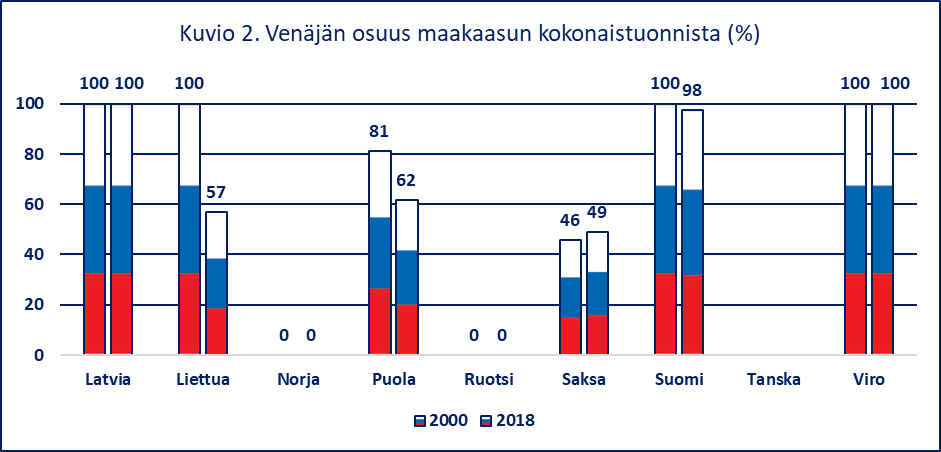 Kuvio 2. Venäjän osuus maakaasun kokonaistuonnista (%)

100 100 100 57 0 0 81 62 0 0 46 49 100 98 100 100

100
80
60
40
20
0

Latvia Liettua Norja Puola Ruotsi Saksa Suomi Tanska Viro

2000 2018